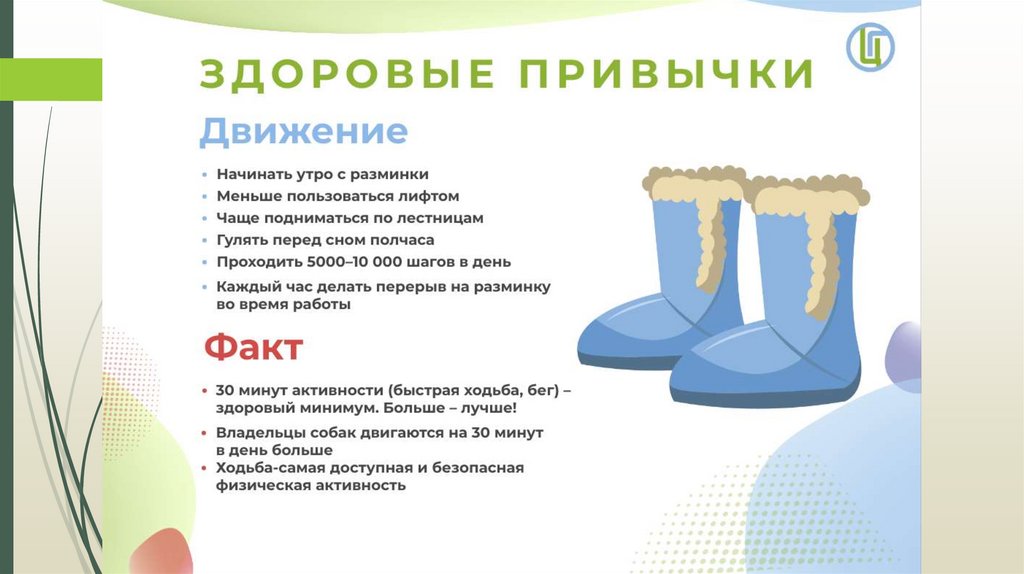 ЗДОРОВЫЕ ПРИВЫЧКИ

Движение

• Начинать утро с разминки
• Меньше пользоваться лифтом
• Чаще подниматься по лестницам
• Гулять перед сном полчаса
• Проходить 5000–10 000 шагов в день
• Каждый час делать перерыв на разминку во время работы

Факт

• 30 минут активности (быстрая ходьба, бег) – здоровый минимум. Больше – лучше!
• Владельцы собак двигаются на 30 минут в день больше
• Ходьба-самая доступная и безопасная физическая активность